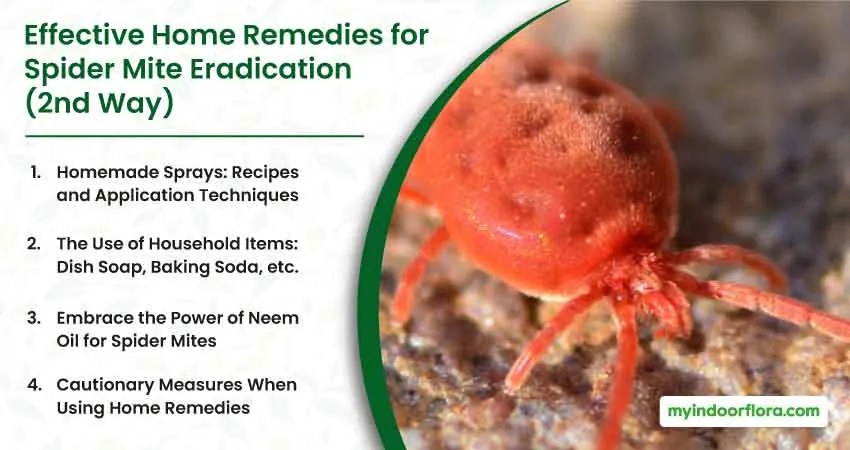 Effective Home Remedies for Spider Mite Eradication (2nd Way)

1. Homemade Sprays: Recipes and Application Techniques

2. The Use of Household Items: Dish Soap, Baking Soda, etc.

3. Embrace the Power of Neem Oil for Spider Mites

4. Cautionary Measures When Using Home Remedies

myindoorflora.com